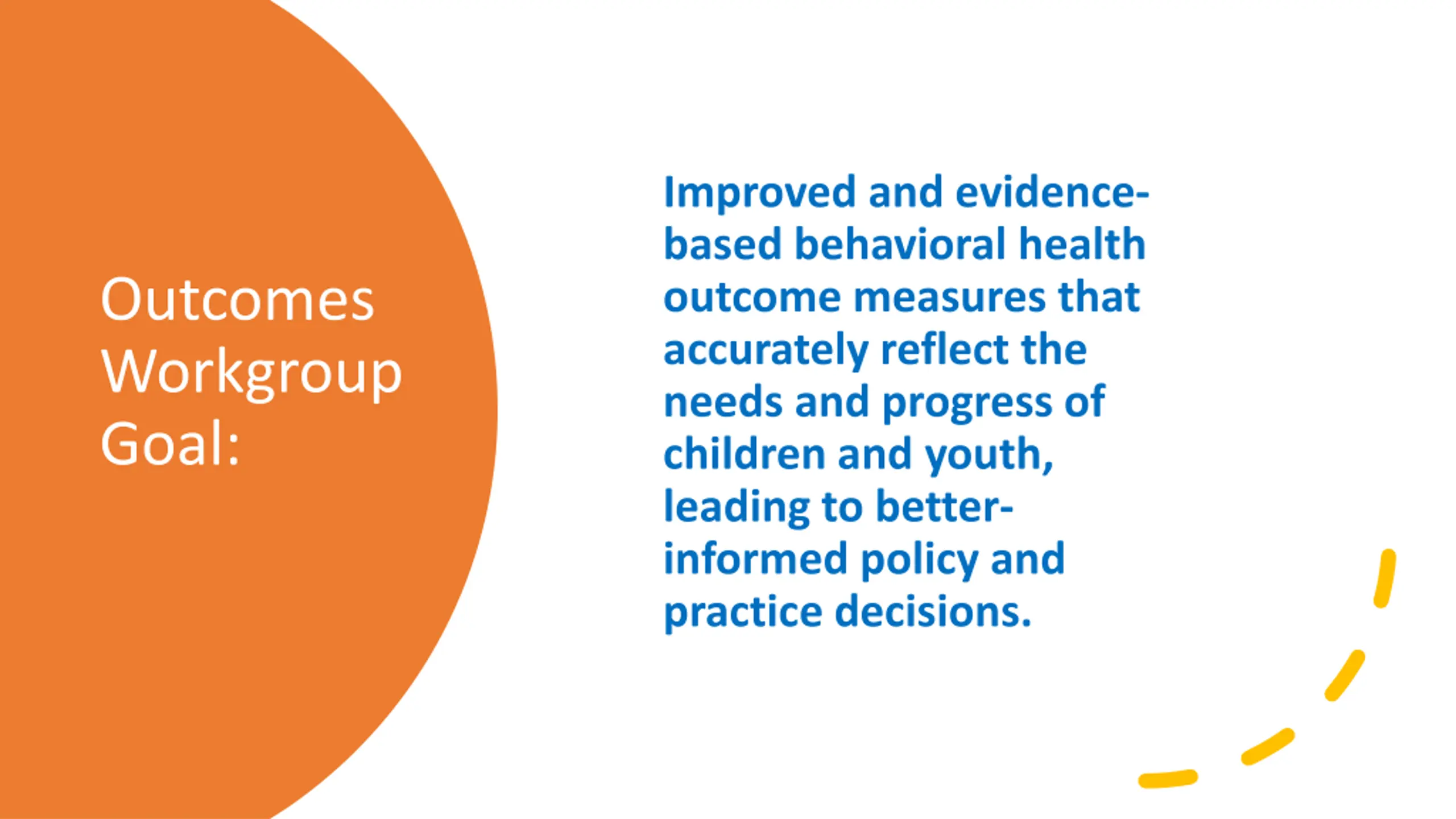 Outcomes Workgroup Goal:

Improved and evidence-based behavioral health outcome measures that accurately reflect the needs and progress of children and youth, leading to better-informed policy and practice decisions.